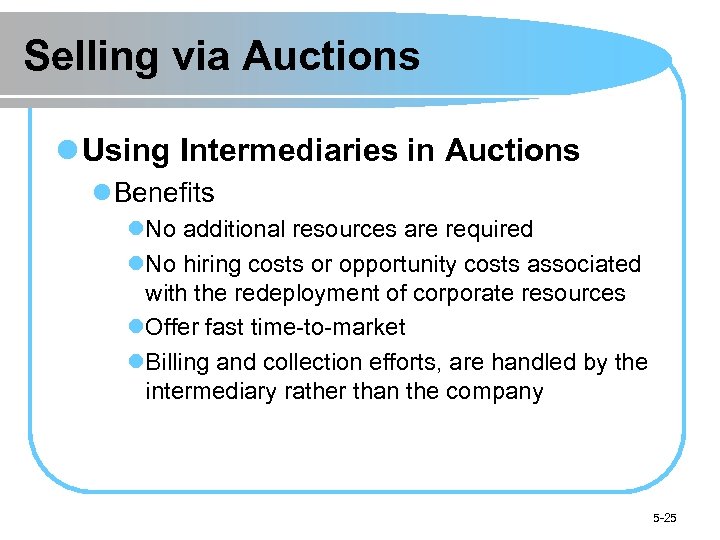 Selling via Auctions

Using Intermediaries in Auctions

Benefits

No additional resources are required

No hiring costs or opportunity costs associated with the redeployment of corporate resources

Offer fast time-to-market

Billing and collection efforts, are handled by the intermediary rather than the company

5-25